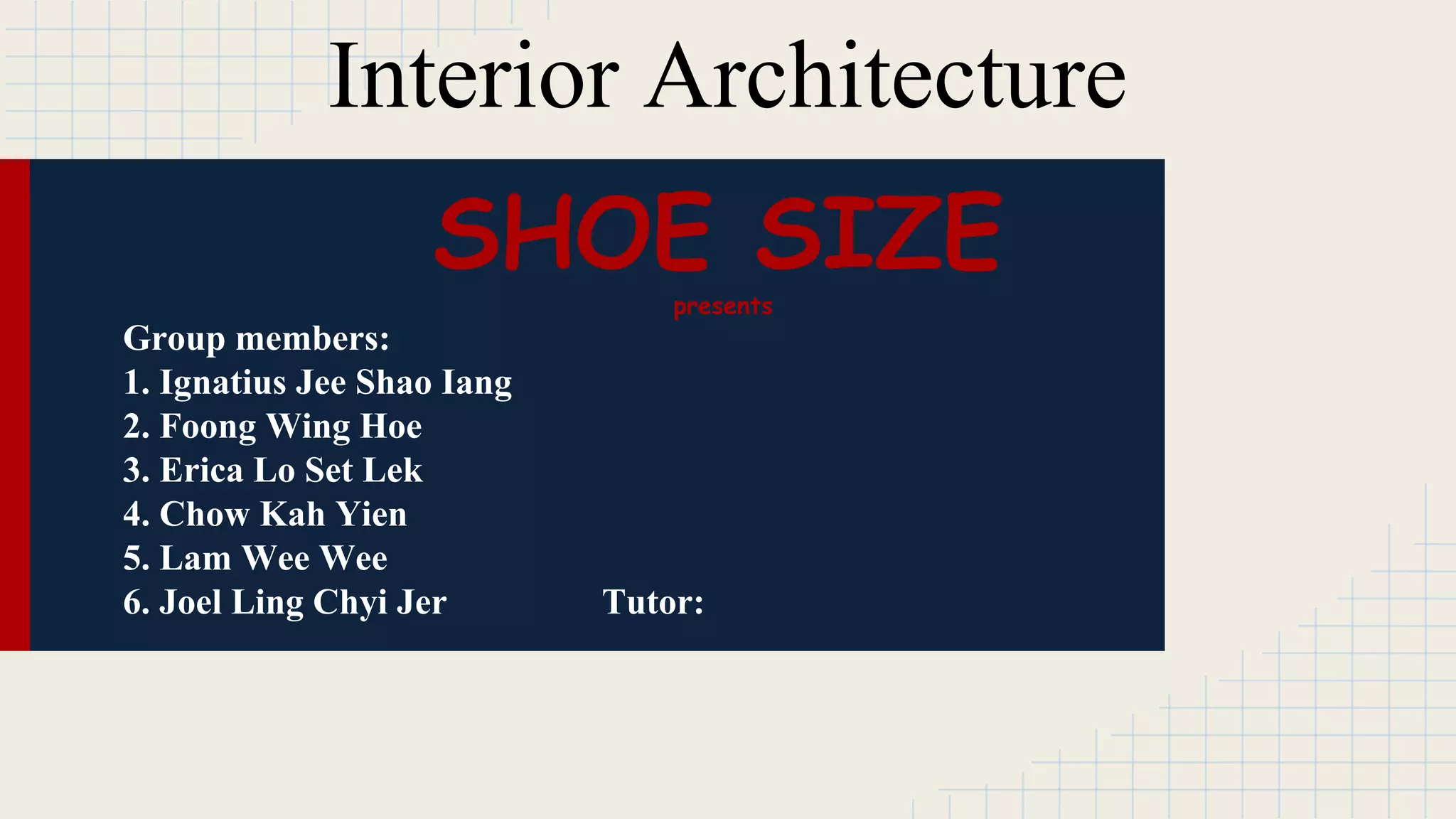 Interior Architecture

SHOE SIZE

presents

Group members:
1. Ignatius Jee Shao Iang
2. Foong Wing Hoe
3. Erica Lo Set Lek
4. Chow Kah Yien
5. Lam Wee Wee
6. Joel Ling Chyi Jer

Tutor: